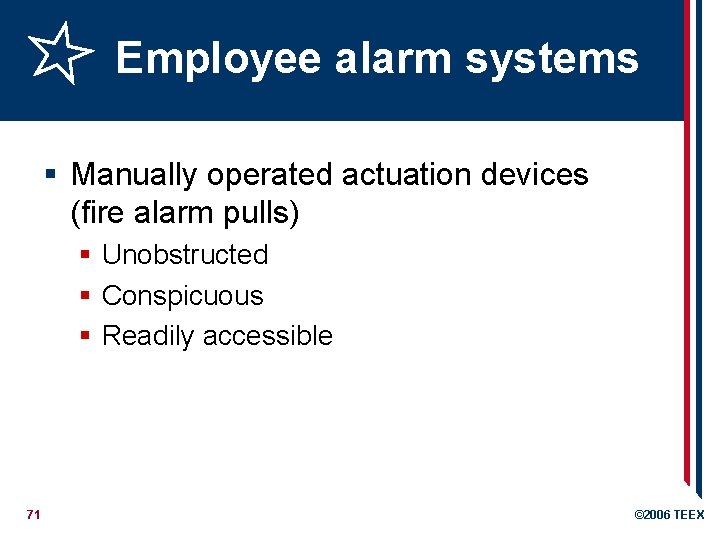 Employee alarm systems

▪ Manually operated actuation devices (fire alarm pulls)

▪ Unobstructed
▪ Conspicuous
▪ Readily accessible

71

©2006 TEEX